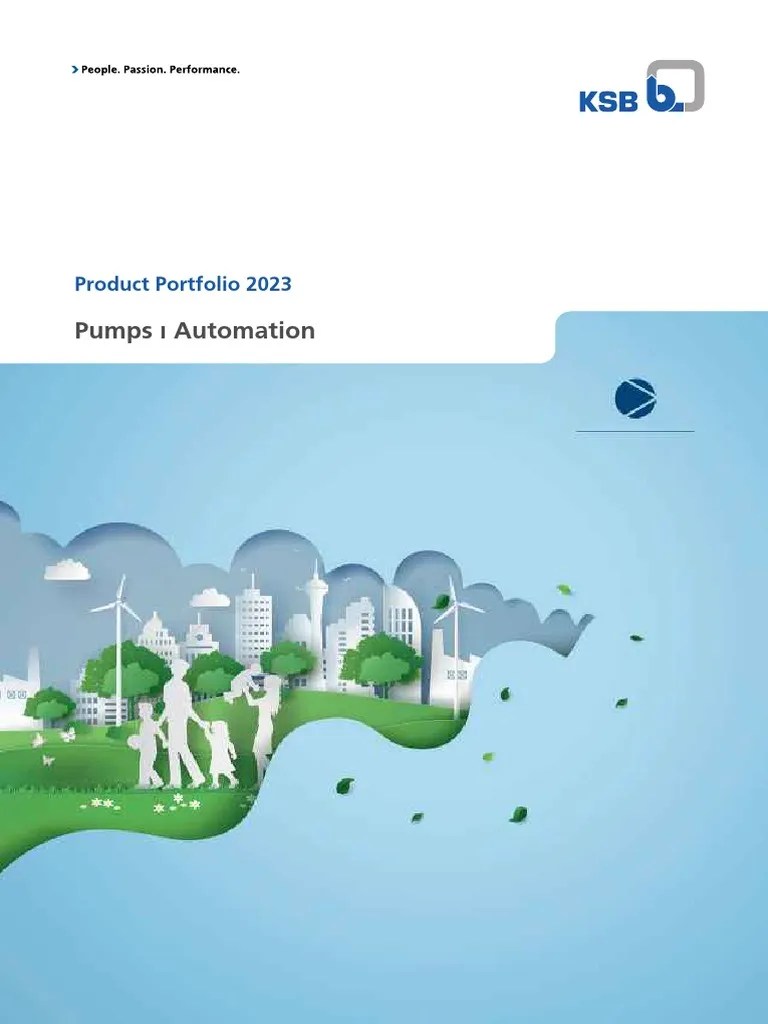 > People. Passion. Performance.

KSB

Product Portfolio 2023

Pumps ı Automation